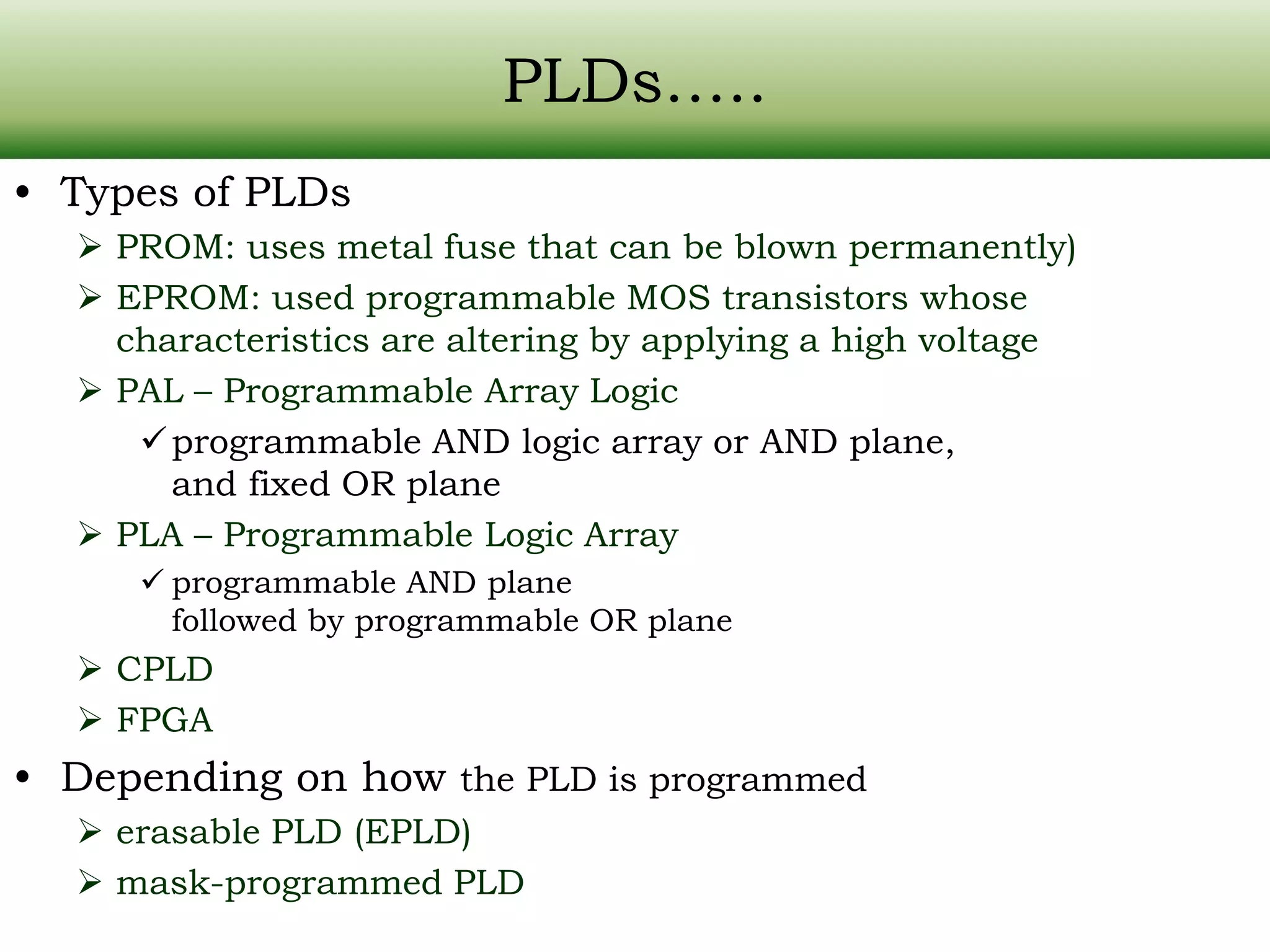 PLDs…..

• Types of PLDs
➢ PROM: uses metal fuse that can be blown permanently)
➢ EPROM: used programmable MOS transistors whose characteristics are altering by applying a high voltage
➢ PAL – Programmable Array Logic
✓ programmable AND logic array or AND plane, and fixed OR plane
➢ PLA – Programmable Logic Array
✓ programmable AND plane
followed by programmable OR plane
➢ CPLD
➢ FPGA
• Depending on how the PLD is programmed
➢ erasable PLD (EPLD)
➢ mask-programmed PLD